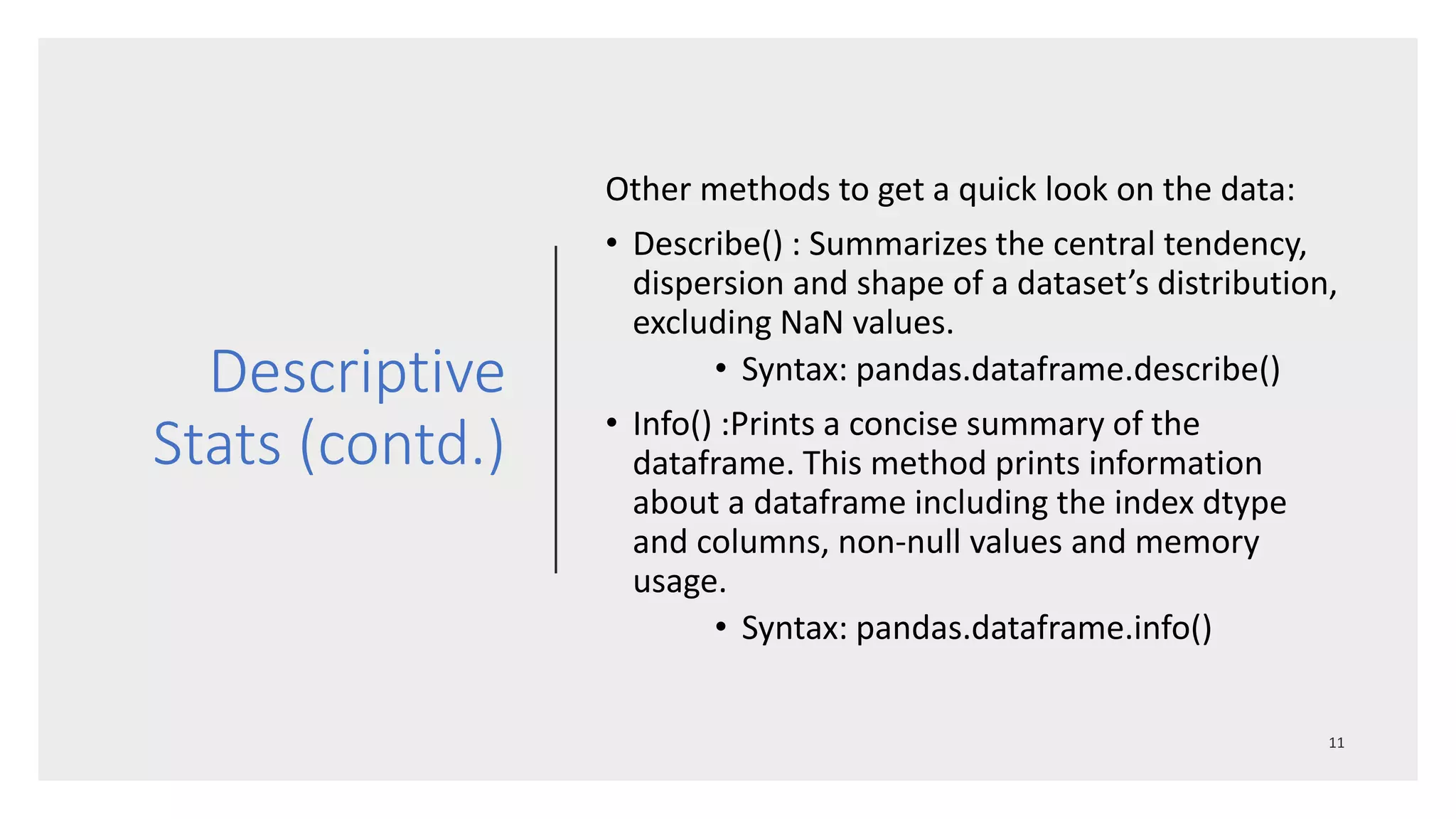 Descriptive Stats (contd.)

Other methods to get a quick look on the data:

• Describe() : Summarizes the central tendency, dispersion and shape of a dataset’s distribution, excluding NaN values.
  • Syntax: pandas.dataframe.describe()

• Info() :Prints a concise summary of the dataframe. This method prints information about a dataframe including the index dtype and columns, non-null values and memory usage.
  • Syntax: pandas.dataframe.info()

11